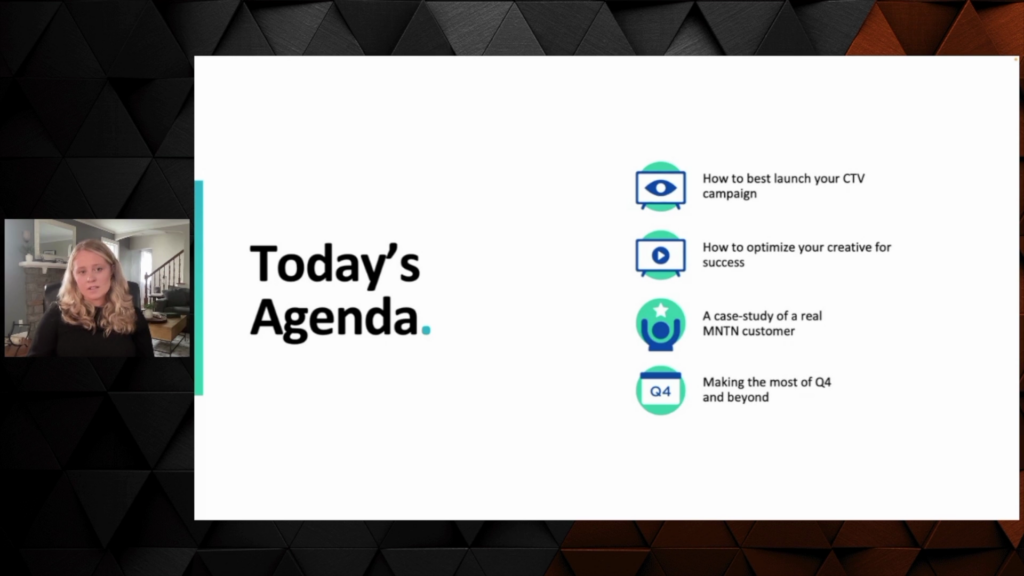 Today's Agenda.

How to best launch your CTV campaign

How to optimize your creative for success

A case-study of a real MNTN customer

Q4

Making the most of Q4 and beyond